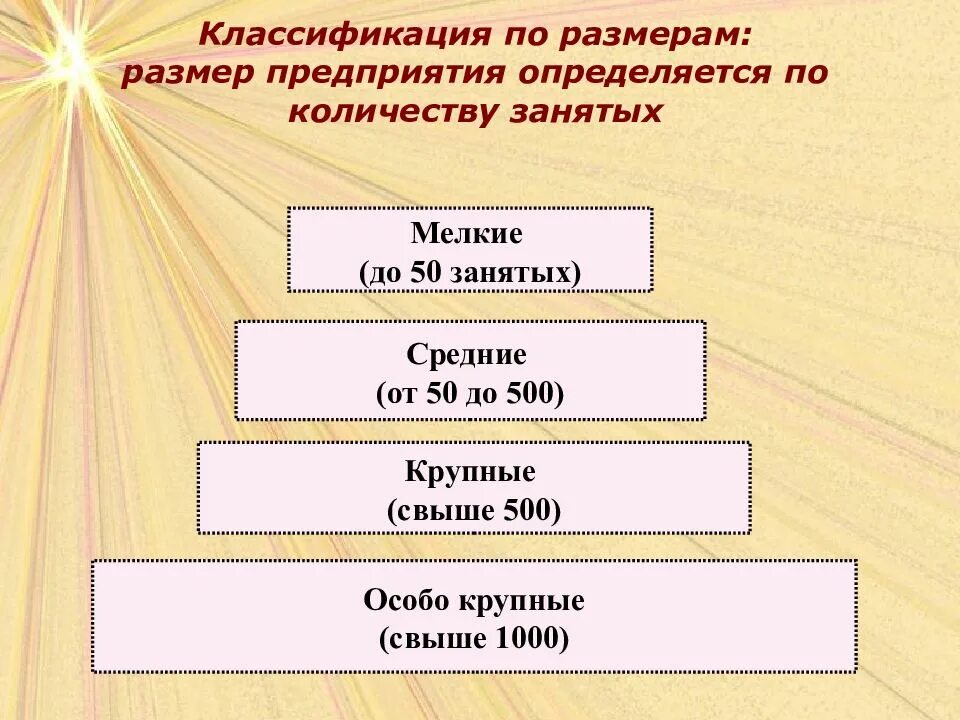 Классификация по размерам: размер предприятия определяется по количеству занятых

Мелкие
(до 50 занятых)

Средние
(от 50 до 500)

Крупные
(свыше 500)

Особо крупные
(свыше 1000)